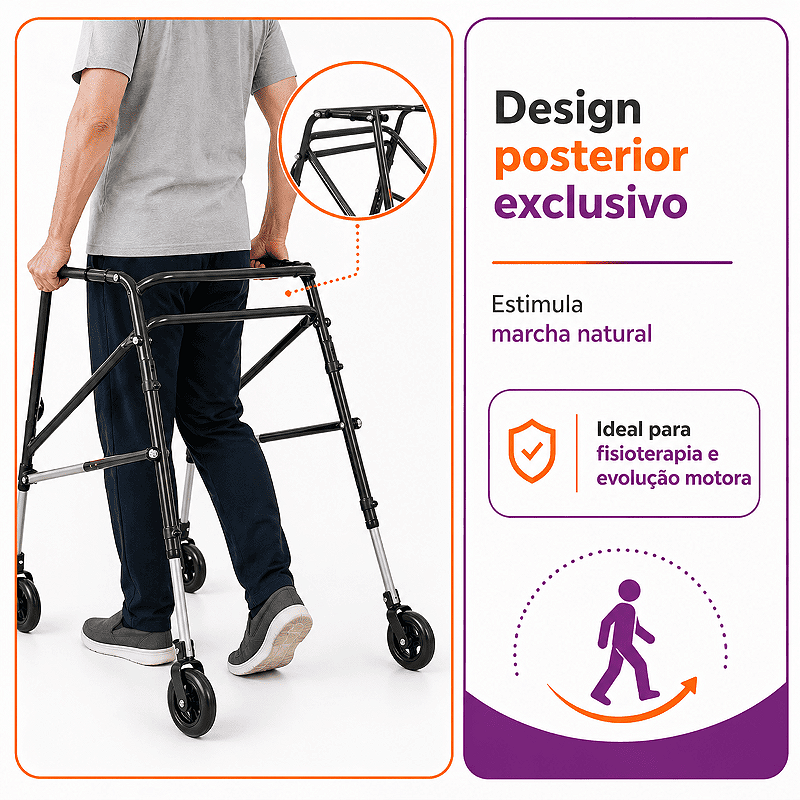 Design
posterior
exclusivo

Estimula
marcha natural

Ideal para
fisioterapia e
evolução motora